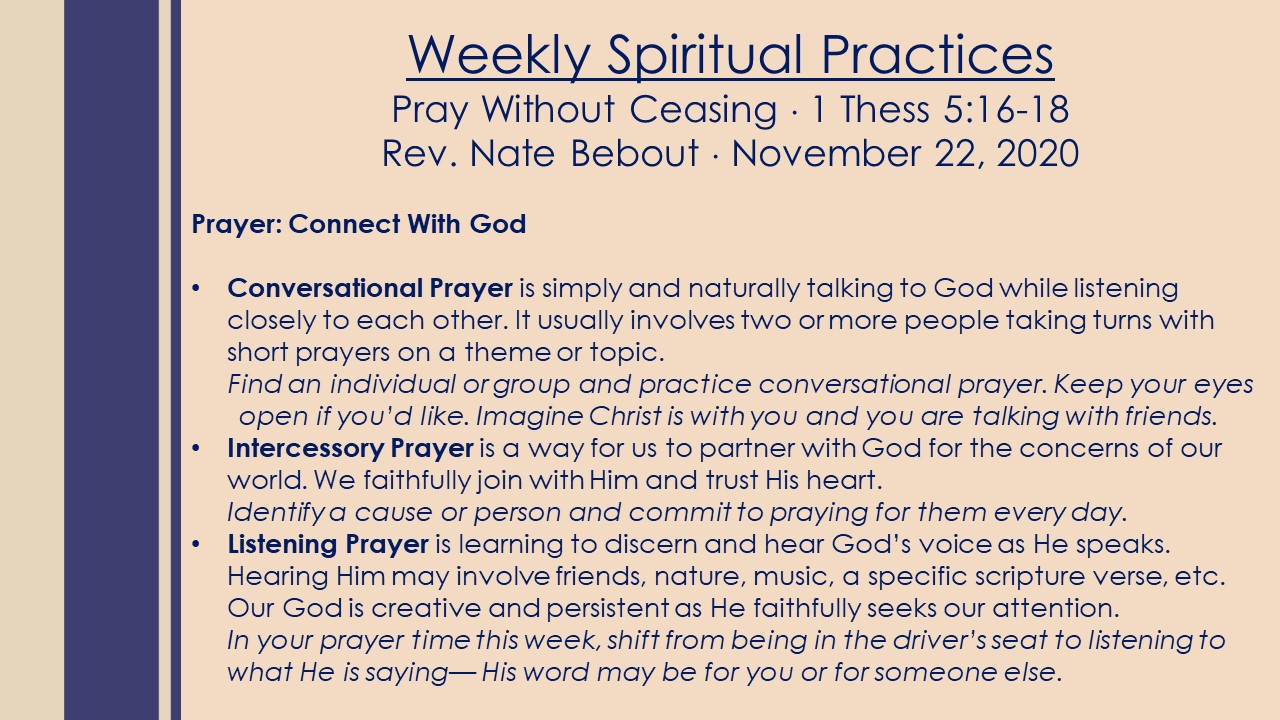 Weekly Spiritual Practices
Pray Without Ceasing · 1 Thess 5:16-18
Rev. Nate Bebout · November 22, 2020

Prayer: Connect With God

• Conversational Prayer is simply and naturally talking to God while listening closely to each other. It usually involves two or more people taking turns with short prayers on a theme or topic.
Find an individual or group and practice conversational prayer. Keep your eyes open if you'd like. Imagine Christ is with you and you are talking with friends.
• Intercessory Prayer is a way for us to partner with God for the concerns of our world. We faithfully join with Him and trust His heart.
Identify a cause or person and commit to praying for them every day.
• Listening Prayer is learning to discern and hear God's voice as He speaks. Hearing Him may involve friends, nature, music, a specific scripture verse, etc. Our God is creative and persistent as He faithfully seeks our attention.
In your prayer time this week, shift from being in the driver's seat to listening to what He is saying— His word may be for you or for someone else.